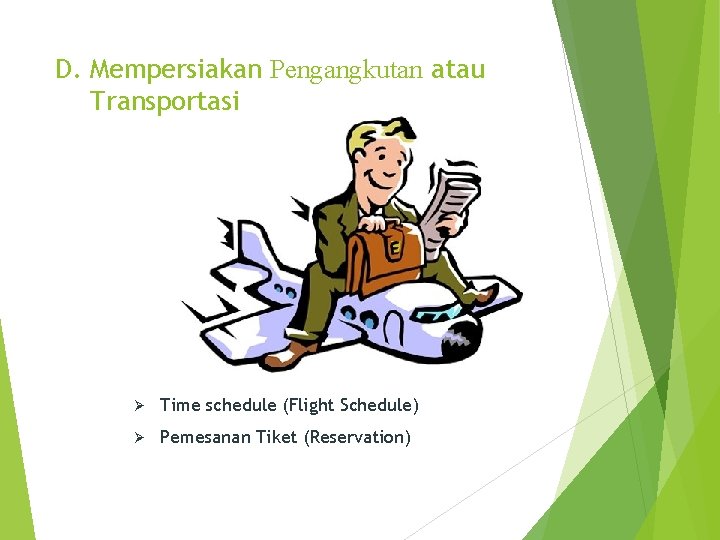 D. Mempersiakan Pengangkutan atau Transportasi

➢ Time schedule (Flight Schedule)

➢ Pemesanan Tiket (Reservation)